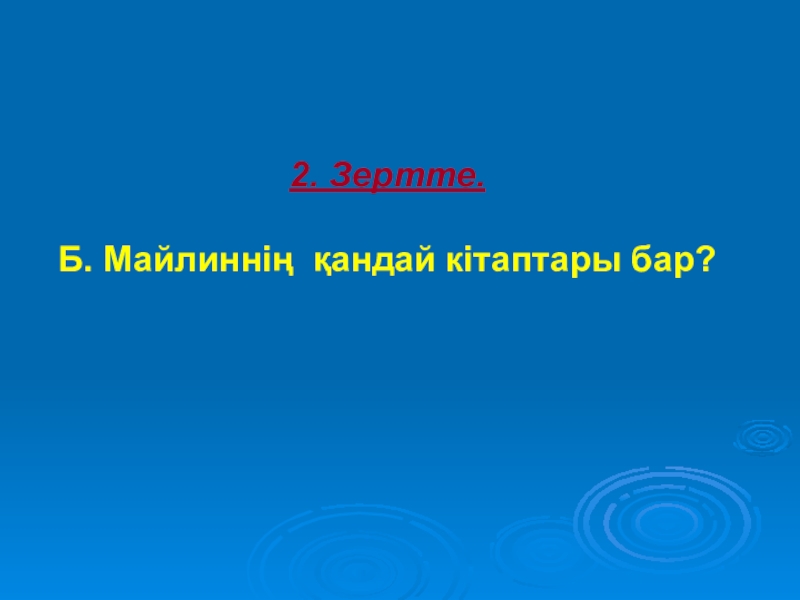 2. Зертте.

Б. Майлиннің қандай кітаптары бар?